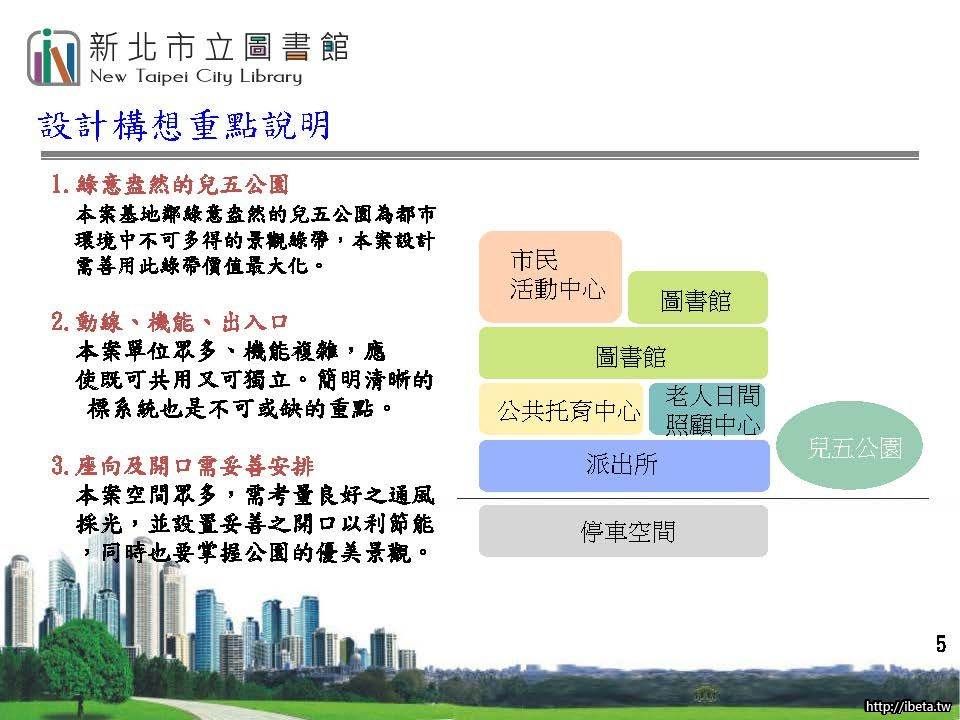 新北市立圖書館
New Taipei City Library

設計構想重點說明

1.綠意盎然的兒五公園
本案基地鄰綠意盎然的兒五公園為都市環境中不可多得的景觀綠帶，本案設計需善用此綠帶價值最大化。

2.動線、機能、出入口
本案單位眾多、機能複雜，應使既可共用又可獨立。簡明清晰的標系統也是不可或缺的重點。

3.座向及開口需妥善安排
本案空間眾多，需考量良好之通風採光，並設置妥善之開口以利節能，同時也要掌握公園的優美景觀。

市民活動中心
圖書館
圖書館
公共托育中心
老人日間照顧中心
派出所
兒五公園
停車空間

5

http://ibeta.tw